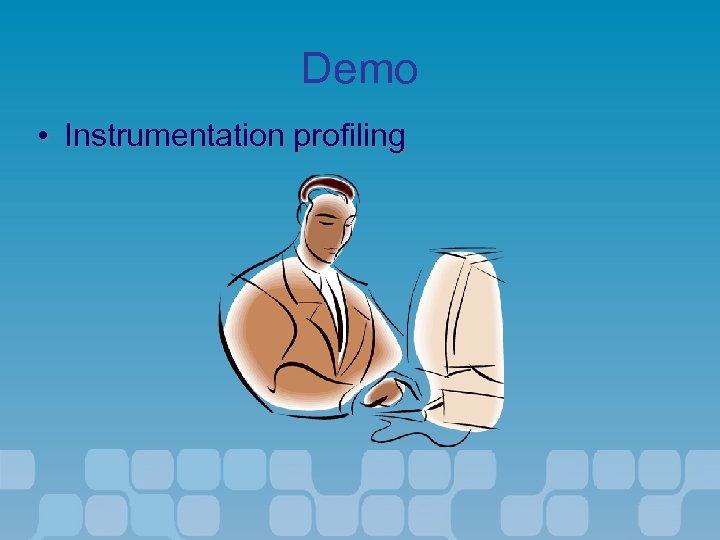 Demo

• Instrumentation profiling